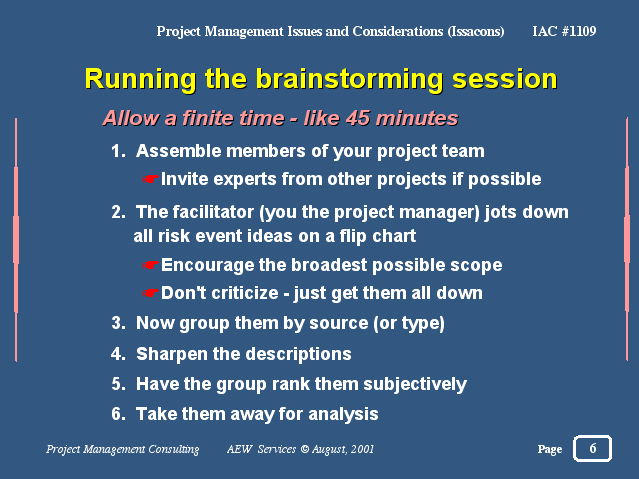 Project Management Issues and Considerations (Issacons) IAC #1109

Running the brainstorming session

Allow a finite time - like 45 minutes

1. Assemble members of your project team

☛Invite experts from other projects if possible

2. The facilitator (you the project manager) jots down all risk event ideas on a flip chart

☛Encourage the broadest possible scope

☛Don't criticize - just get them all down

3. Now group them by source (or type)

4. Sharpen the descriptions

5. Have the group rank them subjectively

6. Take them away for analysis

Project Management Consulting AEW Services © August, 2001 Page 6